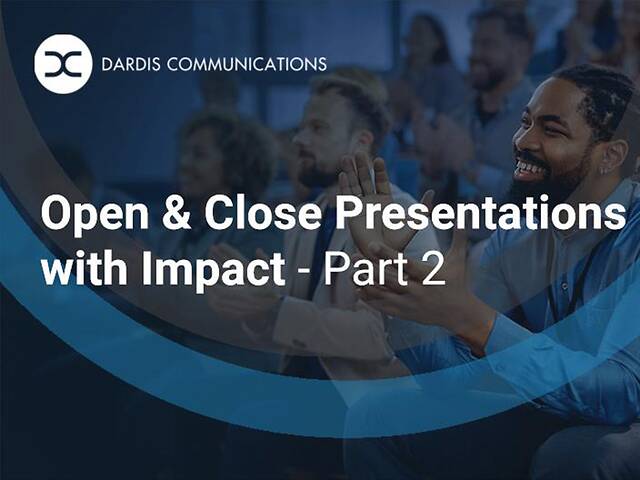 DARDIS COMMUNICATIONS

Open & Close Presentations with Impact - Part 2